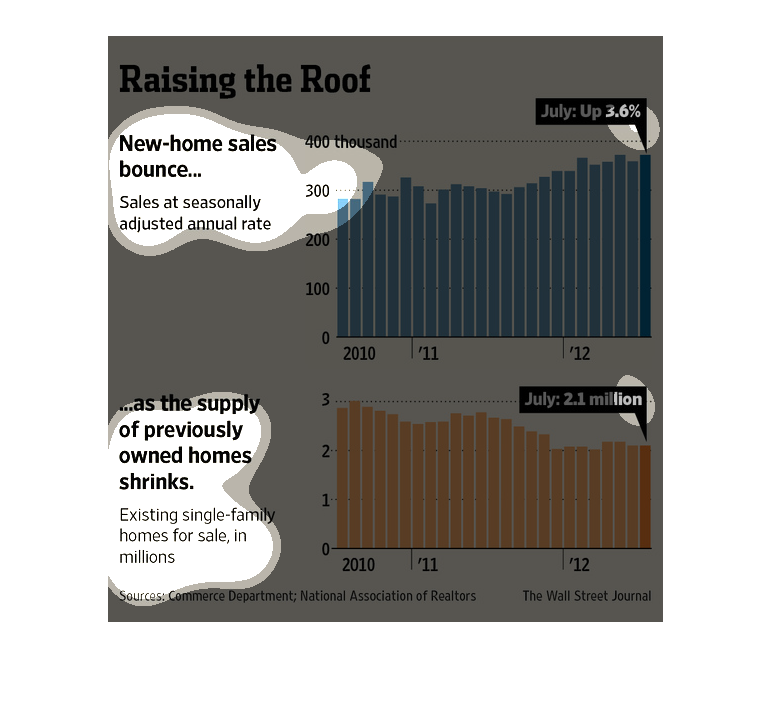 Raising the Roof

New-home sales bounce...

Sales at seasonally adjusted annual rate

July: Up 3.6%

400 thousand
300
200
100
0
2010
'11
'12

...as the supply of previously owned homes shrinks.

Existing single-family homes for sale, in millions

July: 2.1 million

3
2
1
0
2010
'11
'12

Sources: Commerce Department; National Association of Realtors

The Wall Street Journal